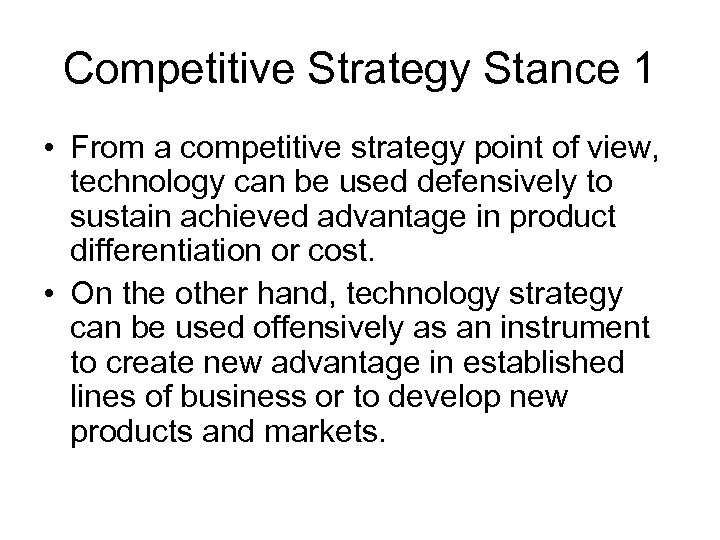 Competitive Strategy Stance 1

• From a competitive strategy point of view, technology can be used defensively to sustain achieved advantage in product differentiation or cost.
• On the other hand, technology strategy can be used offensively as an instrument to create new advantage in established lines of business or to develop new products and markets.